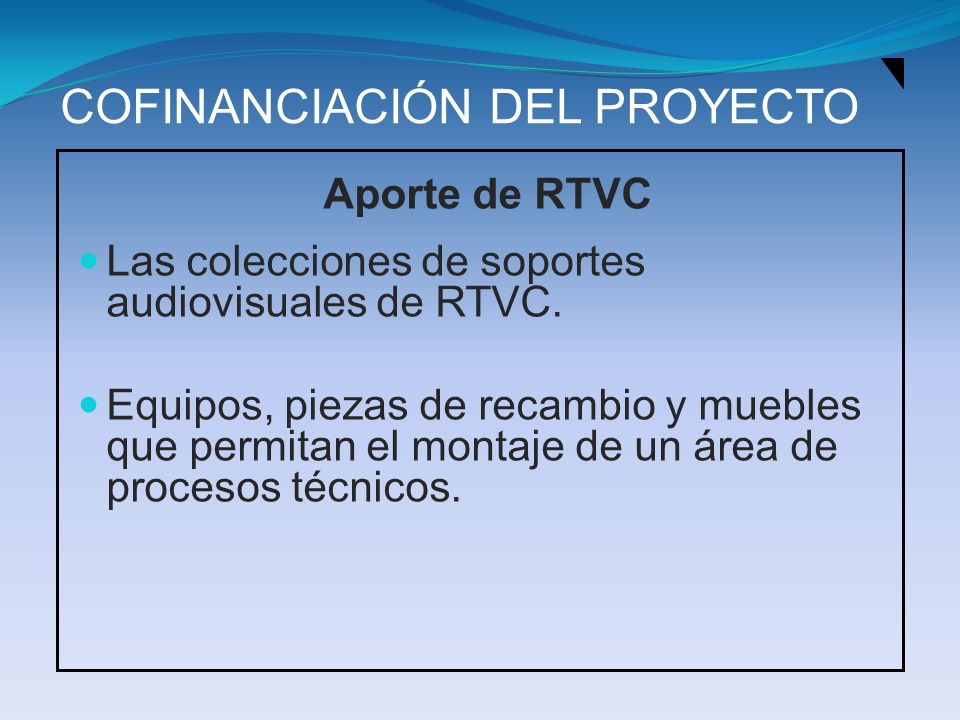 COFINANCIACIÓN DEL PROYECTO

Aporte de RTVC

Las colecciones de soportes audiovisuales de RTVC.

Equipos, piezas de recambio y muebles que permitan el montaje de un área de procesos técnicos.